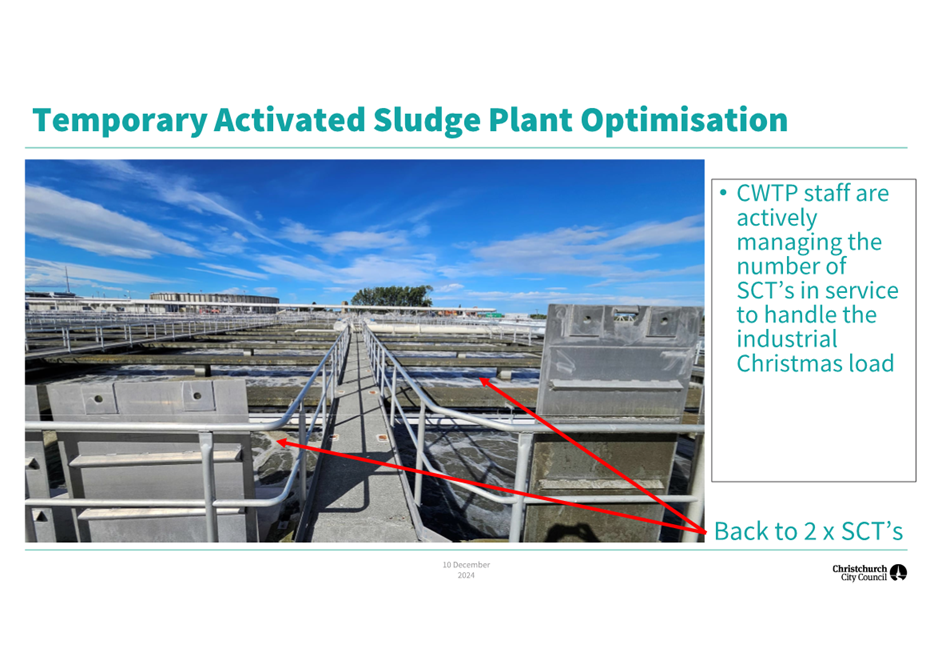 Temporary Activated Sludge Plant Optimisation

• CWTP staff are actively managing the number of SCT's in service to handle the industrial Christmas load

Back to 2 x SCT's

10 December 2024

Christchurch City Council